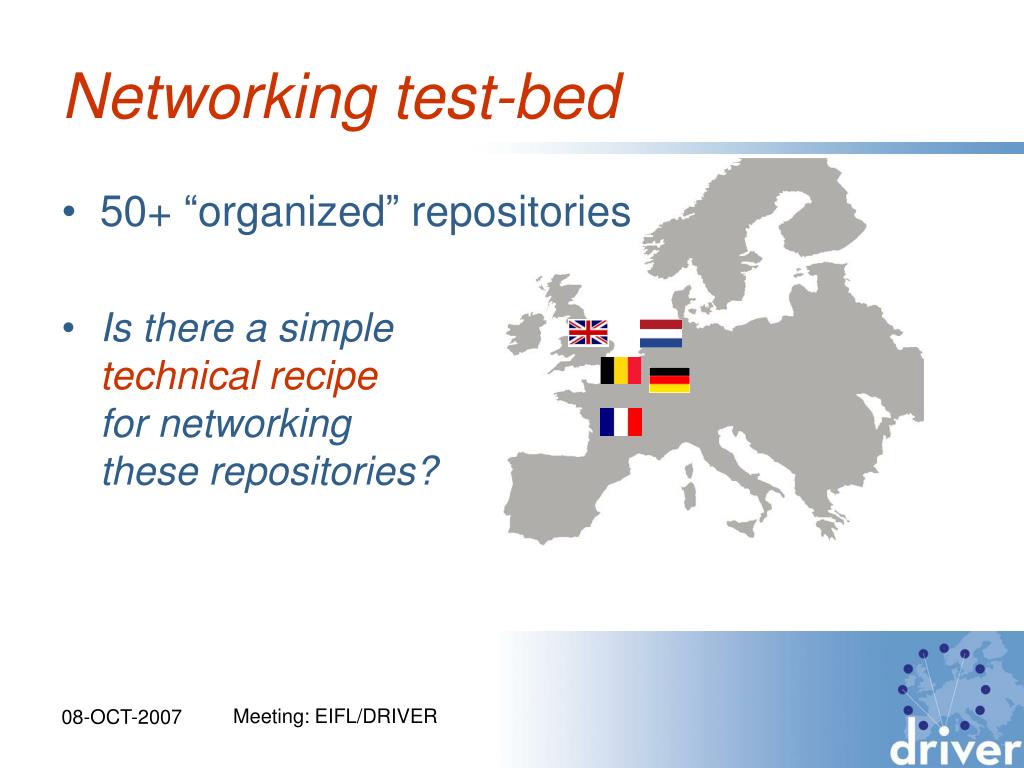 Networking test-bed

• 50+ “organized” repositories

• Is there a simple technical recipe for networking these repositories?

08-OCT-2007

Meeting: EIFL/DRIVER

driver